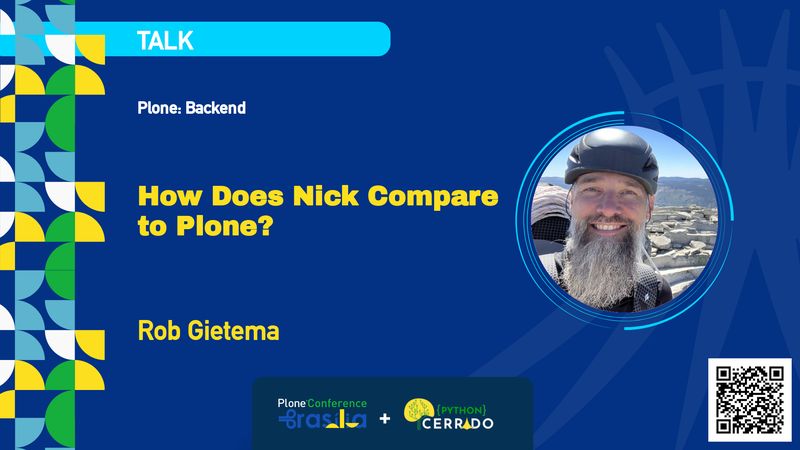 TALK

Plone: Backend

How Does Nick Compare to Plone?

Rob Gietema

Plone Conference Brasília + {PYTHON} CERRADO